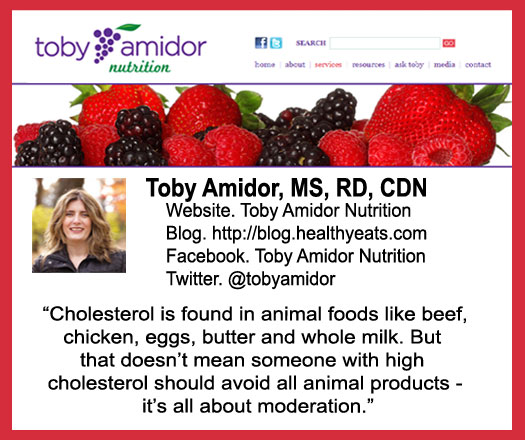 toby amidor nutrition

SEARCH GO

home | about | services | resources | ask toby | media | contact

Toby Amidor, MS, RD, CDN

Website. Toby Amidor Nutrition
Blog. http://blog.healthyeats.com
Facebook. Toby Amidor Nutrition
Twitter. @tobyamidor

“Cholesterol is found in animal foods like beef, chicken, eggs, butter and whole milk. But that doesn’t mean someone with high cholesterol should avoid all animal products - it’s all about moderation.”